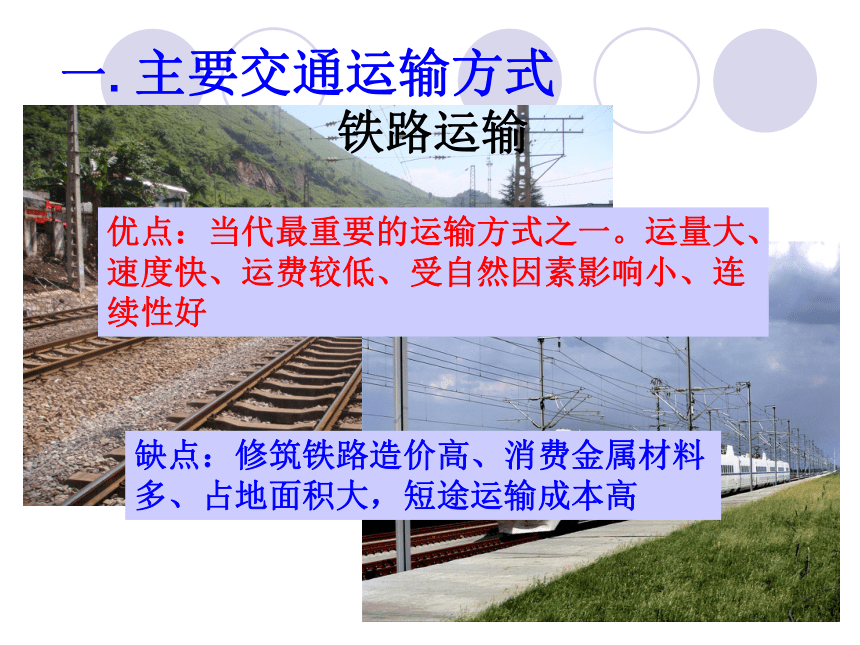 一. 主要交通运输方式

铁路运输

优点：当代最重要的运输方式之一。运量大、速度快、运费较低、受自然因素影响小、连续性好

缺点：修筑铁路造价高、消费金属材料多、占地面积大，短途运输成本高